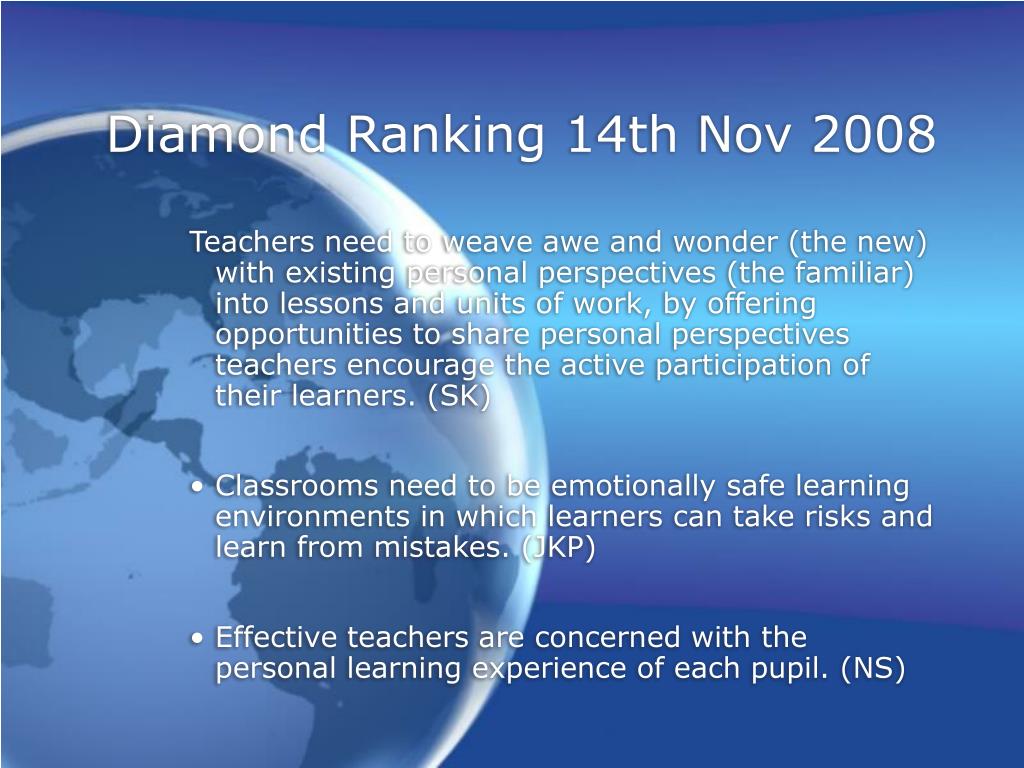 Diamond Ranking 14th Nov 2008

Teachers need to weave awe and wonder (the new) with existing personal perspectives (the familiar) into lessons and units of work, by offering opportunities to share personal perspectives teachers encourage the active participation of their learners. (SK)

• Classrooms need to be emotionally safe learning environments in which learners can take risks and learn from mistakes. (JKP)

• Effective teachers are concerned with the personal learning experience of each pupil. (NS)